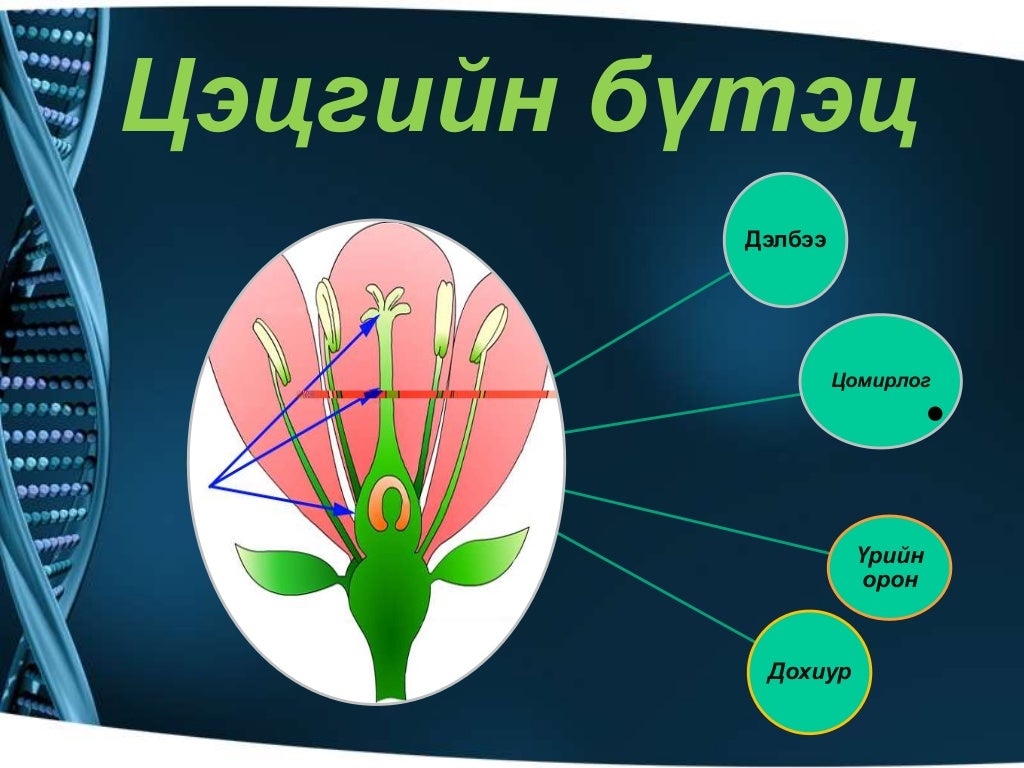 Цэцгийн бүтэц

Дэлбээ

Цомирлог

Үрийн орон

Дохиур